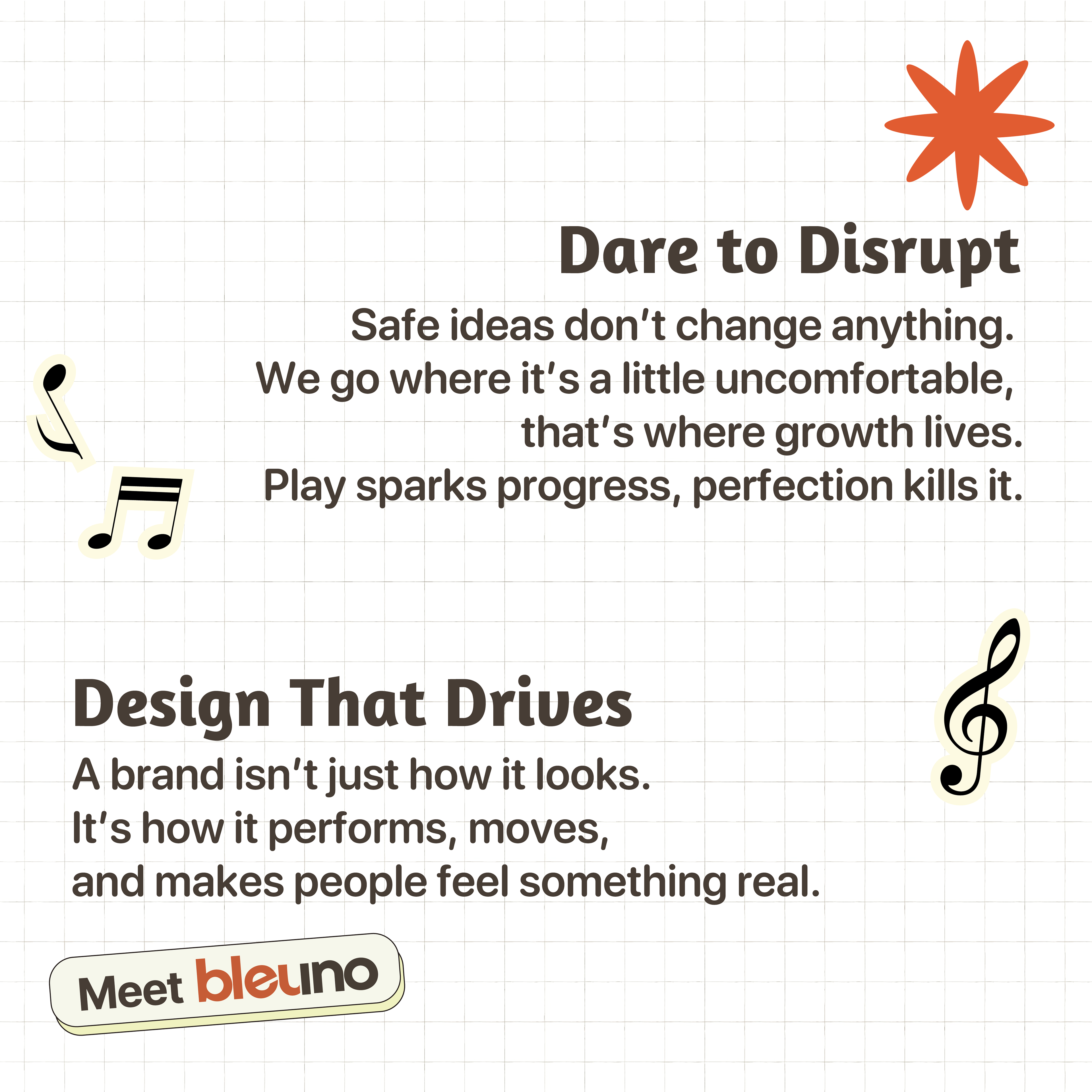 Dare to Disrupt

Safe ideas don’t change anything. We go where it’s a little uncomfortable, that’s where growth lives. Play sparks progress, perfection kills it.

Design That Drives

A brand isn’t just how it looks. It’s how it performs, moves, and makes people feel something real.

Meet bleuno